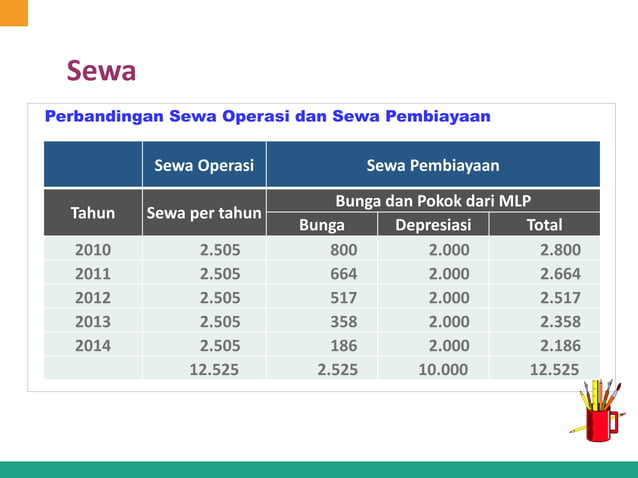 Sewa

Perbandingan Sewa Operasi dan Sewa Pembiayaan

| | Sewa Operasi | Sewa Pembiayaan | | |
|---|---|---|---|---|
| Tahun | Sewa per tahun | Bunga dan Pokok dari MLP | | |
| | | Bunga | Depresiasi | Total |
| 2010 | 2.505 | 800 | 2.000 | 2.800 |
| 2011 | 2.505 | 664 | 2.000 | 2.664 |
| 2012 | 2.505 | 517 | 2.000 | 2.517 |
| 2013 | 2.505 | 358 | 2.000 | 2.358 |
| 2014 | 2.505 | 186 | 2.000 | 2.186 |
| | 12.525 | 2.525 | 10.000 | 12.525 |